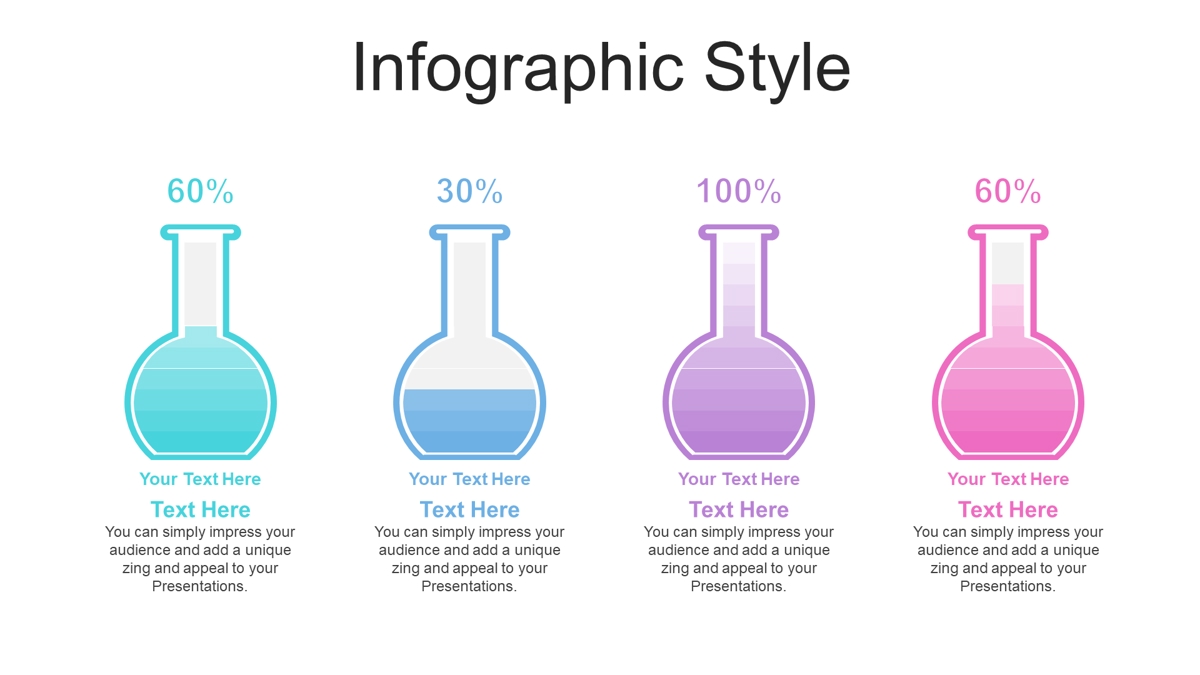 Infographic Style

60%

Your Text Here

Text Here

You can simply impress your audience and add a unique zing and appeal to your Presentations.

30%

Your Text Here

Text Here

You can simply impress your audience and add a unique zing and appeal to your Presentations.

100%

Your Text Here

Text Here

You can simply impress your audience and add a unique zing and appeal to your Presentations.

60%

Your Text Here

Text Here

You can simply impress your audience and add a unique zing and appeal to your Presentations.